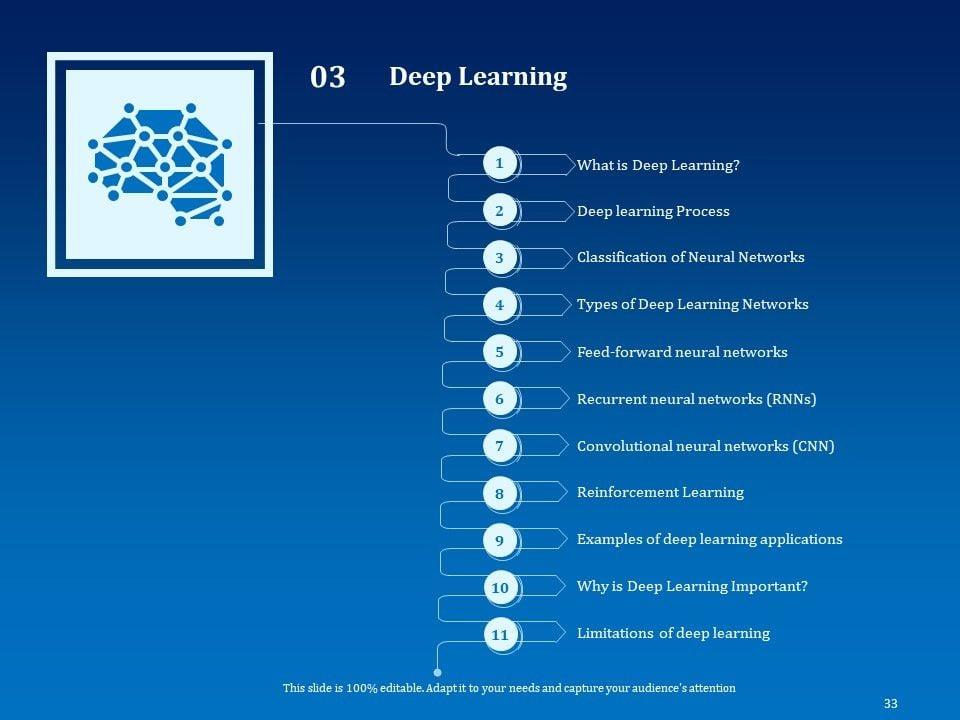 03 Deep Learning

1 What is Deep Learning?

2 Deep learning Process

3 Classification of Neural Networks

4 Types of Deep Learning Networks

5 Feed-forward neural networks

6 Recurrent neural networks (RNNs)

7 Convolutional neural networks (CNN)

8 Reinforcement Learning

9 Examples of deep learning applications

10 Why is Deep Learning Important?

11 Limitations of deep learning

This slide is 100% editable. Adapt it to your needs and capture your audience's attention

33